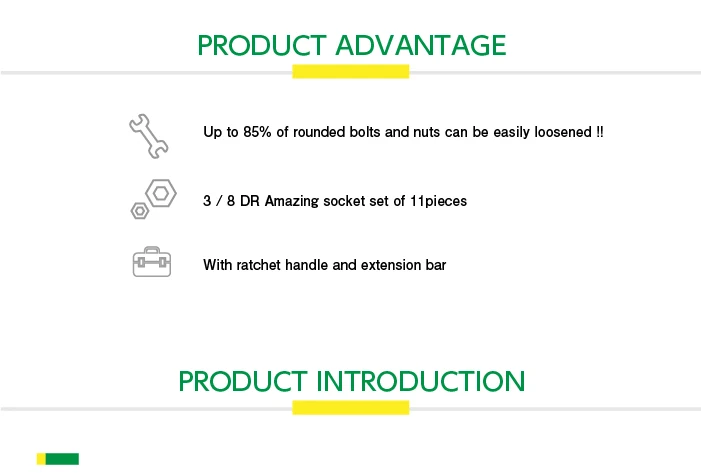 PRODUCT ADVANTAGE

Up to 85% of rounded bolts and nuts can be easily loosened !!

3 / 8 DR Amazing socket set of 11pieces

With ratchet handle and extension bar

PRODUCT INTRODUCTION